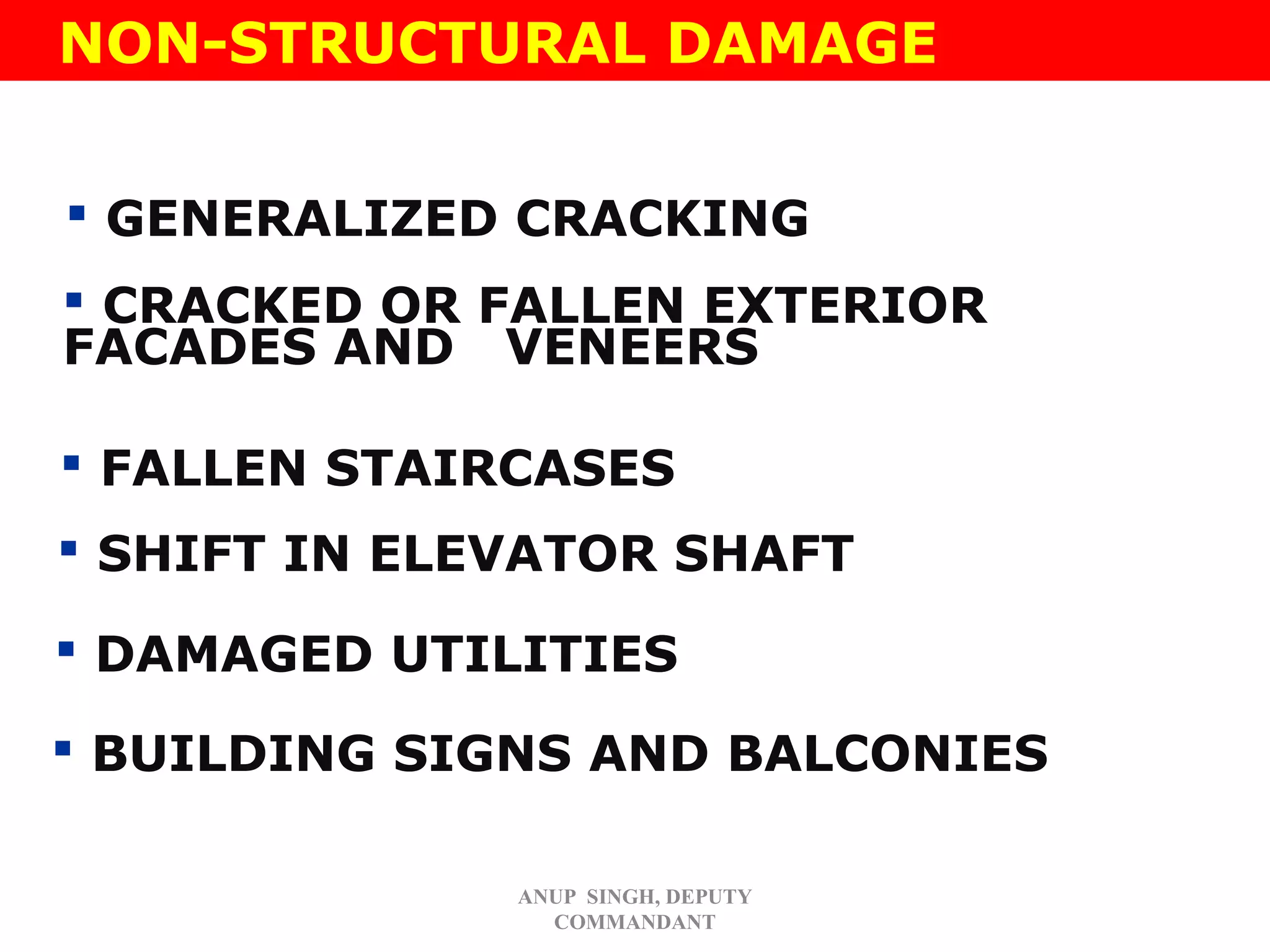 NON-STRUCTURAL DAMAGE

▪ GENERALIZED CRACKING

▪ CRACKED OR FALLEN EXTERIOR FACADES AND VENEERS

▪ FALLEN STAIRCASES

▪ SHIFT IN ELEVATOR SHAFT

▪ DAMAGED UTILITIES

▪ BUILDING SIGNS AND BALCONIES

ANUP SINGH, DEPUTY COMMANDANT